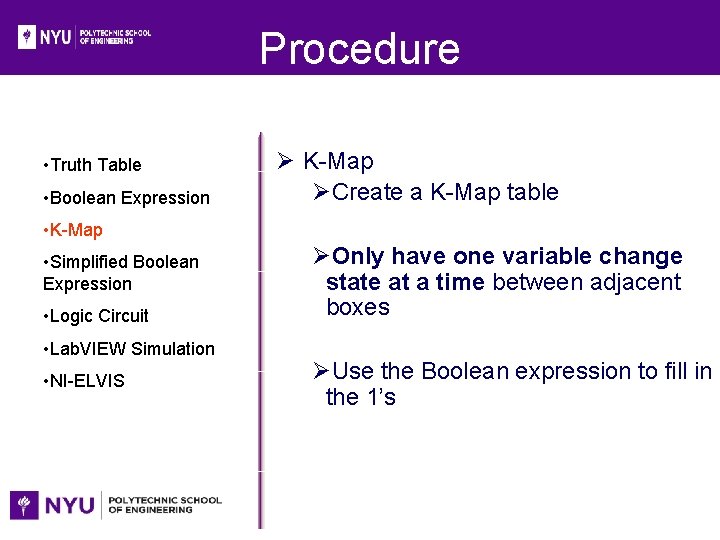 NYU POLYTECHNIC SCHOOL OF ENGINEERING

Procedure

•Truth Table
•Boolean Expression
•K-Map
•Simplified Boolean Expression
•Logic Circuit
•LabVIEW Simulation
•NI-ELVIS

➢ K-Map
➢Create a K-Map table

➢Only have one variable change state at a time between adjacent boxes

➢Use the Boolean expression to fill in the 1's

NYU POLYTECHNIC SCHOOL OF ENGINEERING